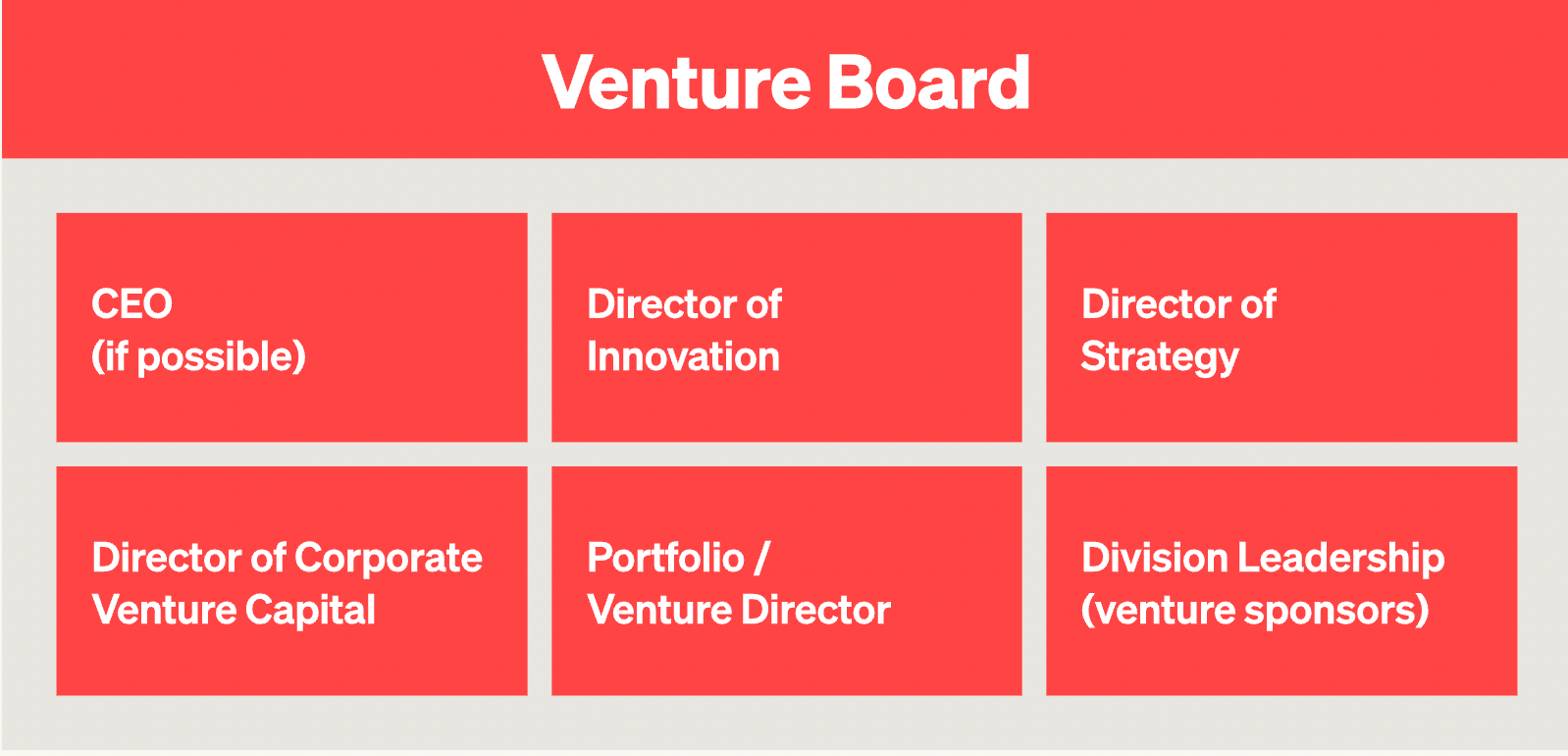 Venture Board

CEO
(if possible)

Director of
Innovation

Director of
Strategy

Director of Corporate
Venture Capital

Portfolio /
Venture Director

Division Leadership
(venture sponsors)